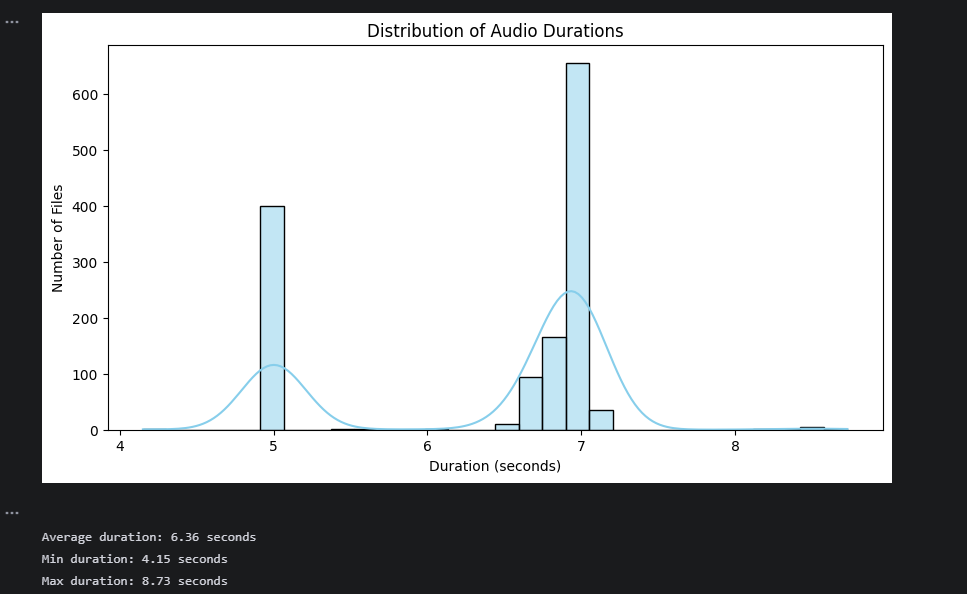 ...

Distribution of Audio Durations

Number of Files

600
500
400
300
200
100
0

4
5
6
7
8

Duration (seconds)

...

Average duration: 6.36 seconds
Min duration: 4.15 seconds
Max duration: 8.73 seconds